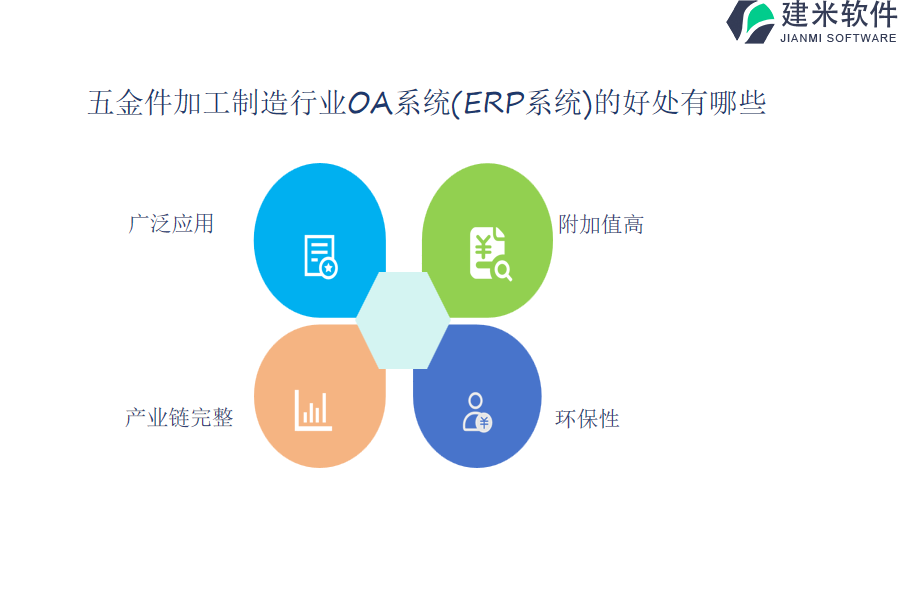 建米软件
JIANMI SOFTWARE

五金件加工制造行业OA系统(ERP系统)的好处有哪些

广泛应用

附加值高

产业链完整

环保性